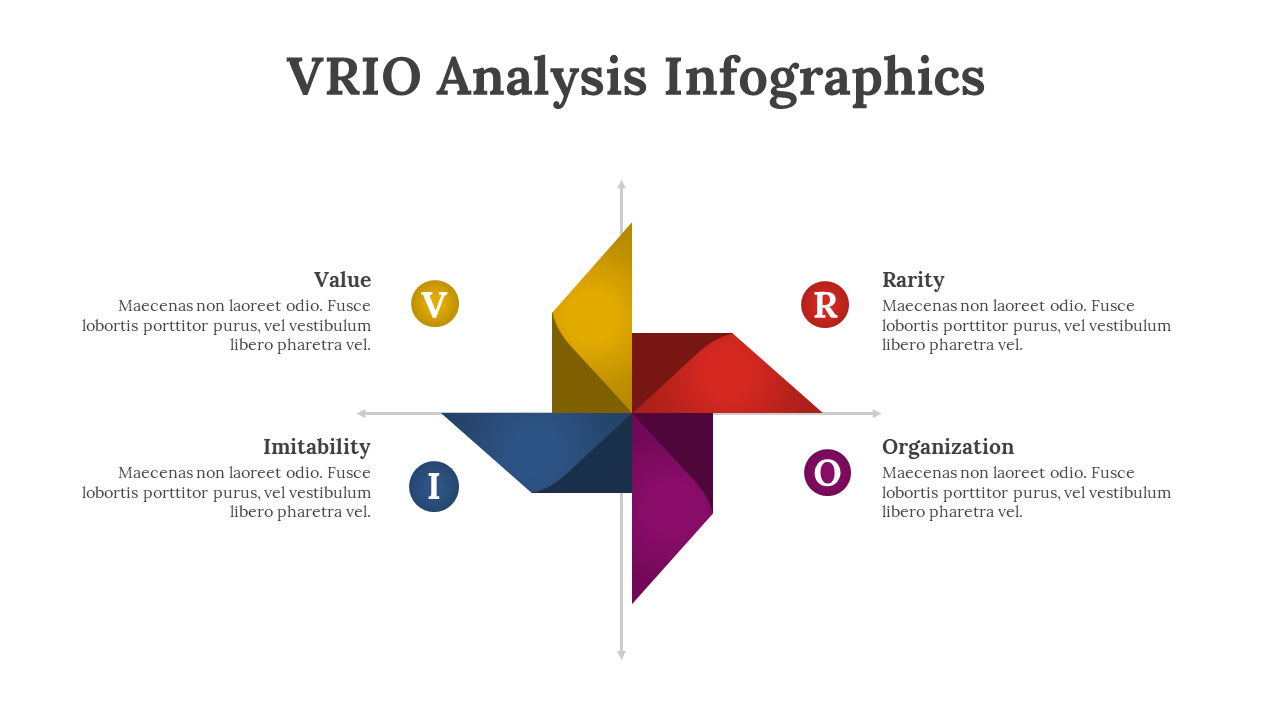 VRIO Analysis Infographics

Value
Maecenas non laoreet odio. Fusce lobortis porttitor purus, vel vestibulum libero pharetra vel.

V

R

Rarity
Maecenas non laoreet odio. Fusce lobortis porttitor purus, vel vestibulum libero pharetra vel.

Imitability
Maecenas non laoreet odio. Fusce lobortis porttitor purus, vel vestibulum libero pharetra vel.

I

O

Organization
Maecenas non laoreet odio. Fusce lobortis porttitor purus, vel vestibulum libero pharetra vel.